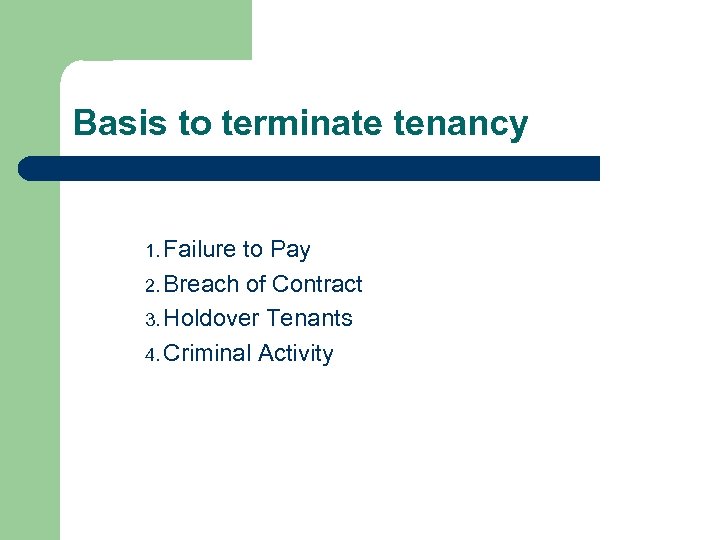 Basis to terminate tenancy

1. Failure to Pay
2. Breach of Contract
3. Holdover Tenants
4. Criminal Activity